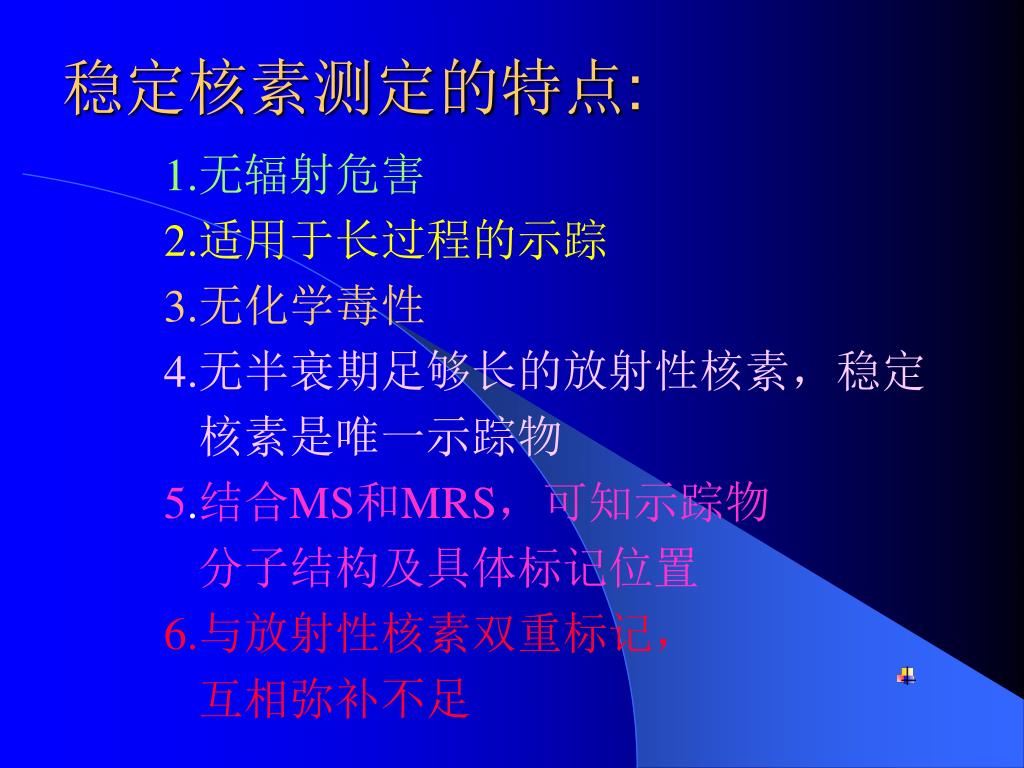 稳定核素测定的特点:

1.无辐射危害

2.适用于长过程的示踪

3.无化学毒性

4.无半衰期足够长的放射性核素，稳定核素是唯一示踪物

5.结合MS和MRS，可知示踪物分子结构及具体标记位置

6.与放射性核素双重标记，互相弥补不足